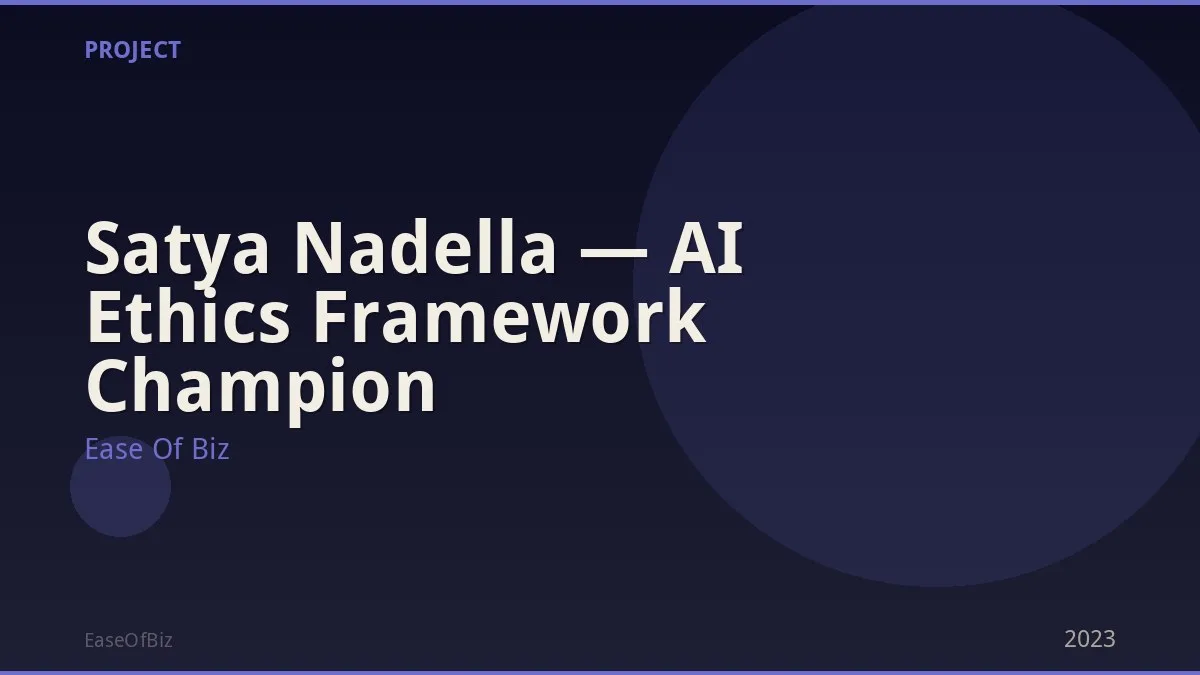 PROJECT

Satya Nadella — AI Ethics Framework Champion

Ease Of Biz

EaseOfBiz

2023